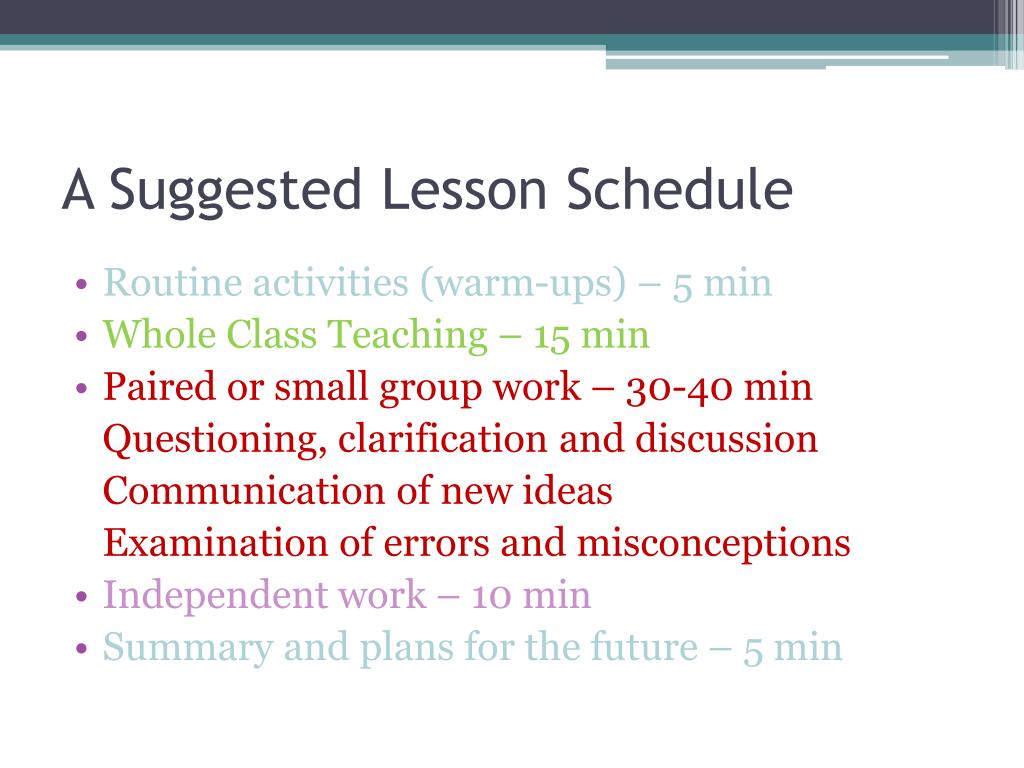 A Suggested Lesson Schedule

• Routine activities (warm-ups) – 5 min
• Whole Class Teaching – 15 min
• Paired or small group work – 30-40 min
Questioning, clarification and discussion
Communication of new ideas
Examination of errors and misconceptions
• Independent work – 10 min
• Summary and plans for the future – 5 min